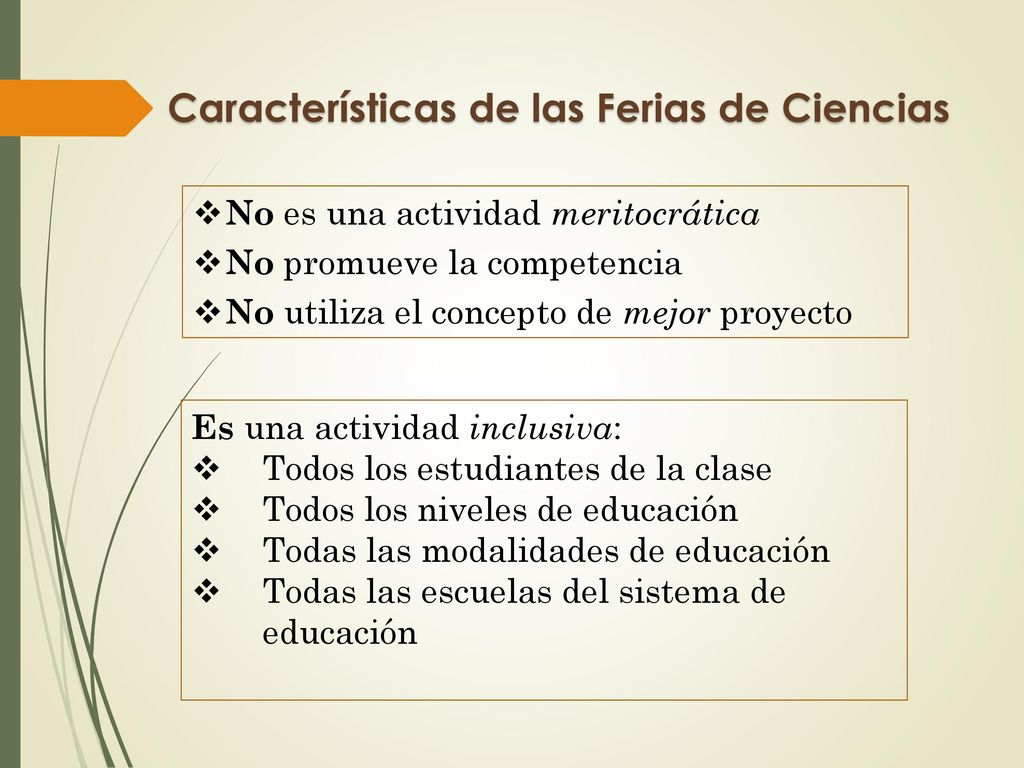 Características de las Ferias de Ciencias

❖ No es una actividad meritocrática
❖ No promueve la competencia
❖ No utiliza el concepto de mejor proyecto

Es una actividad inclusiva:
❖ Todos los estudiantes de la clase
❖ Todos los niveles de educación
❖ Todas las modalidades de educación
❖ Todas las escuelas del sistema de educación